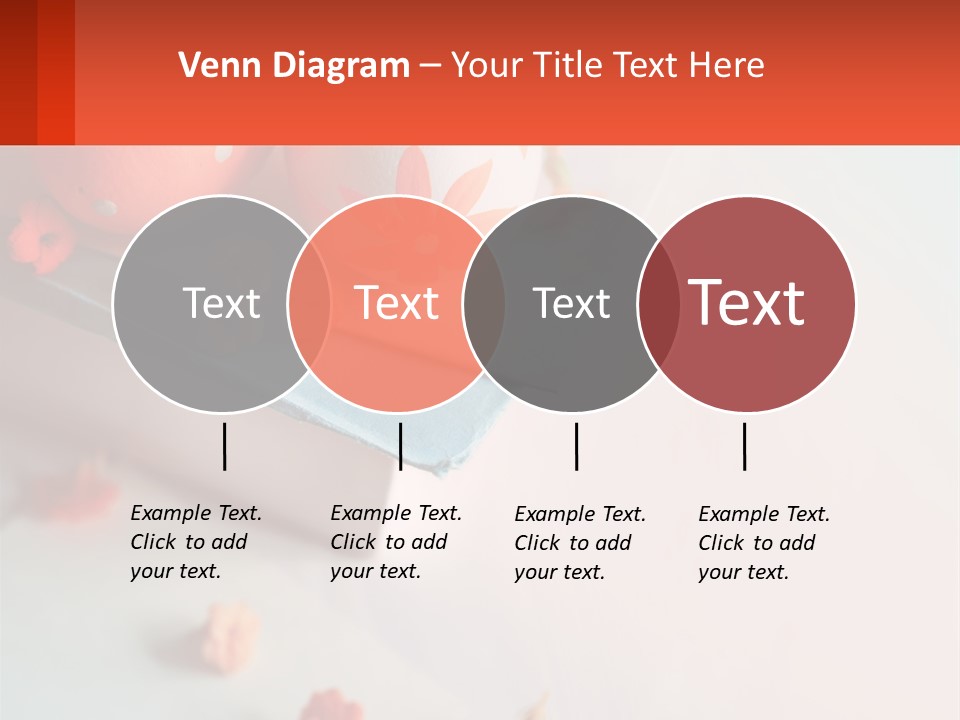 Venn Diagram – Your Title Text Here

Text

Text

Text

Text

Example Text. Click to add your text.

Example Text. Click to add your text.

Example Text. Click to add your text.

Example Text. Click to add your text.